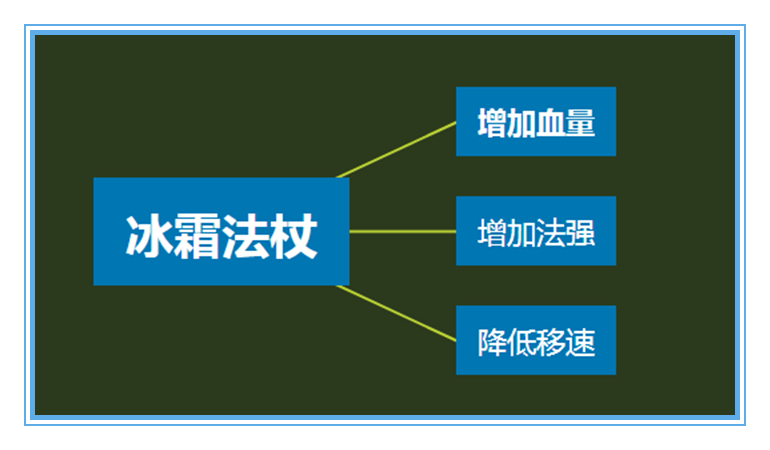 冰霜法杖

增加血量

增加法强

降低移速